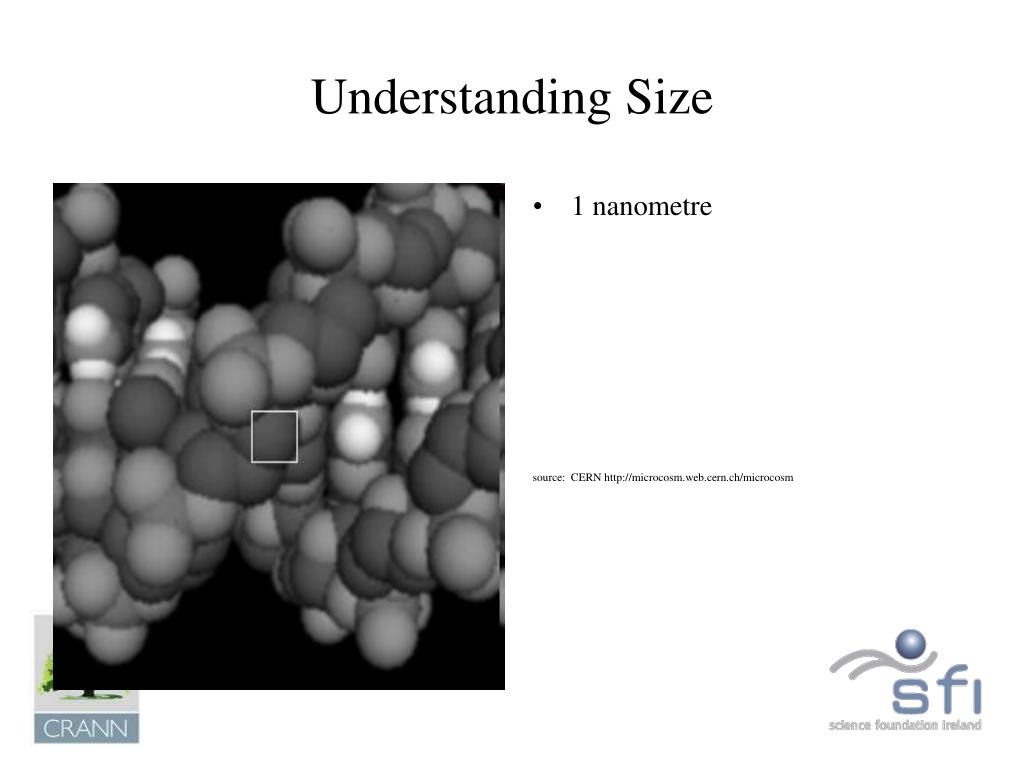 Understanding Size

• 1 nanometre

source: CERN http://microcosm.web.cern.ch/microcosm

CRANN

sfi
science foundation ireland